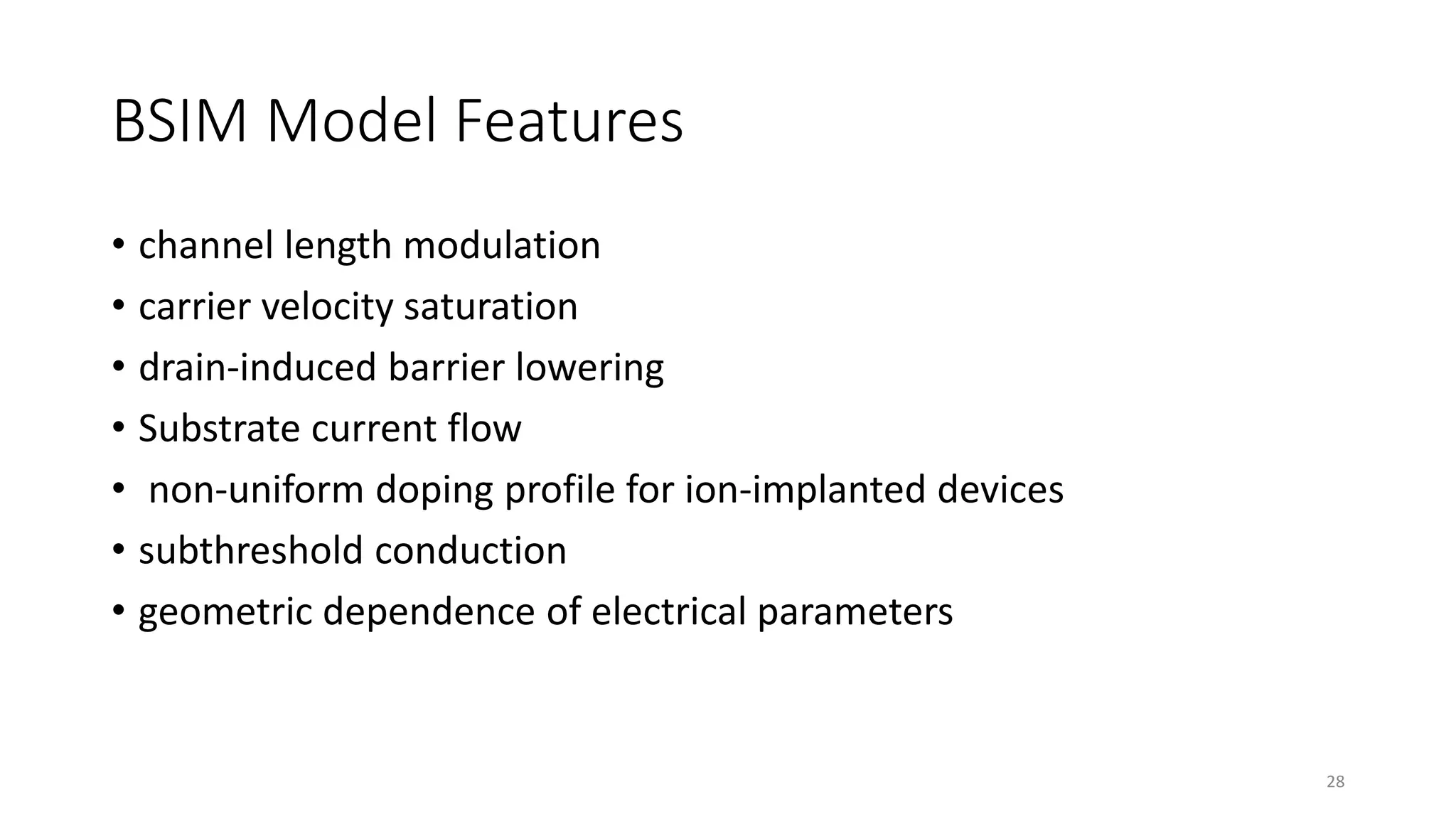 BSIM Model Features

• channel length modulation
• carrier velocity saturation
• drain-induced barrier lowering
• Substrate current flow
• non-uniform doping profile for ion-implanted devices
• subthreshold conduction
• geometric dependence of electrical parameters

28